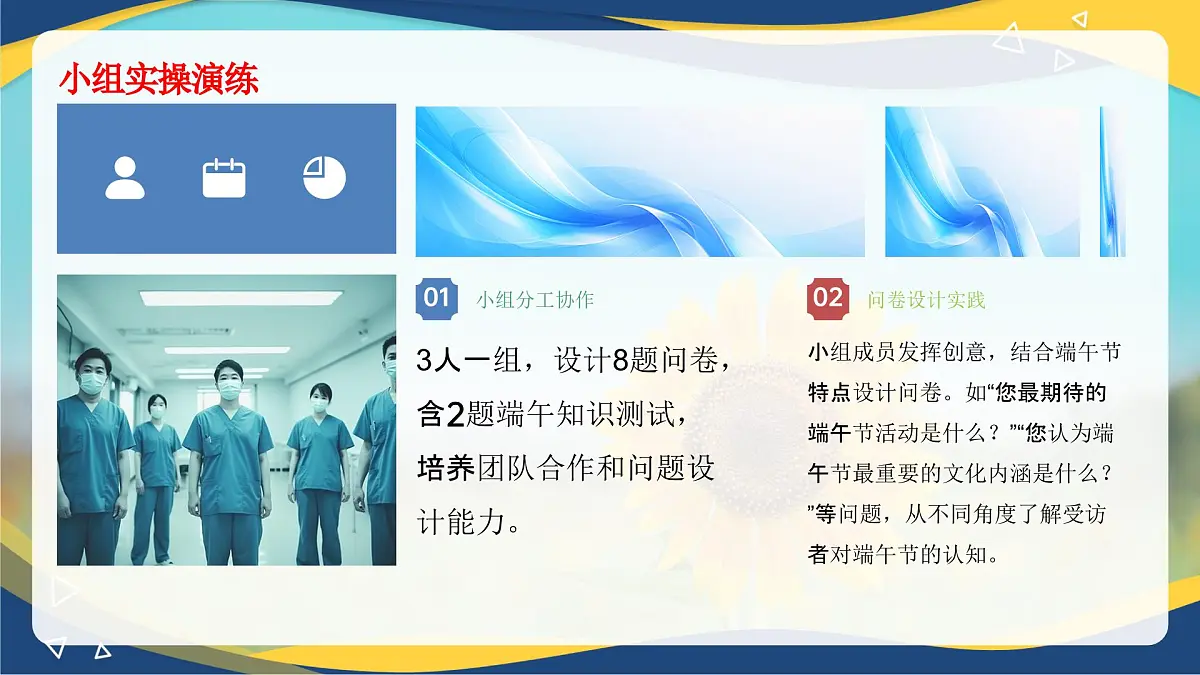 小组实操演练

01 小组分工协作

3人一组，设计8题问卷，含2题端午知识测试，培养团队合作和问题设计能力。

02 问卷设计实践

小组成员发挥创意，结合端午节特点设计问卷。如“您最期待的端午节活动是什么？”“您认为端午节最重要的文化内涵是什么？”等问题，从不同角度了解受访者对端午节的认知。